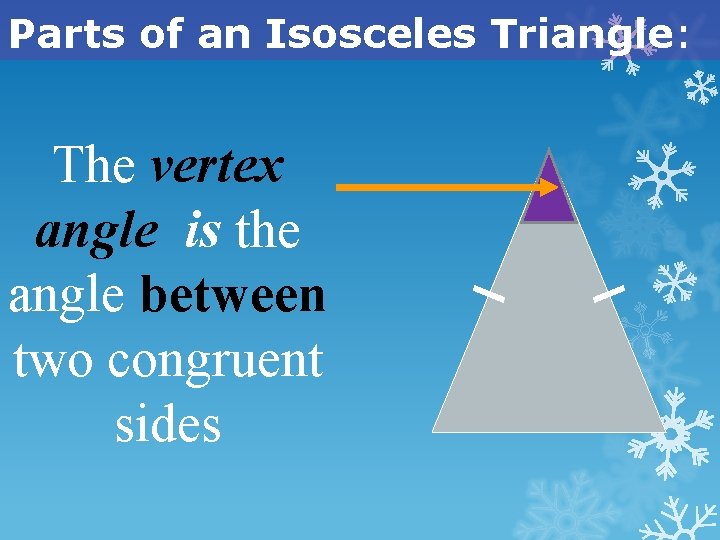 Parts of an Isosceles Triangle:

The vertex angle is the angle between two congruent sides